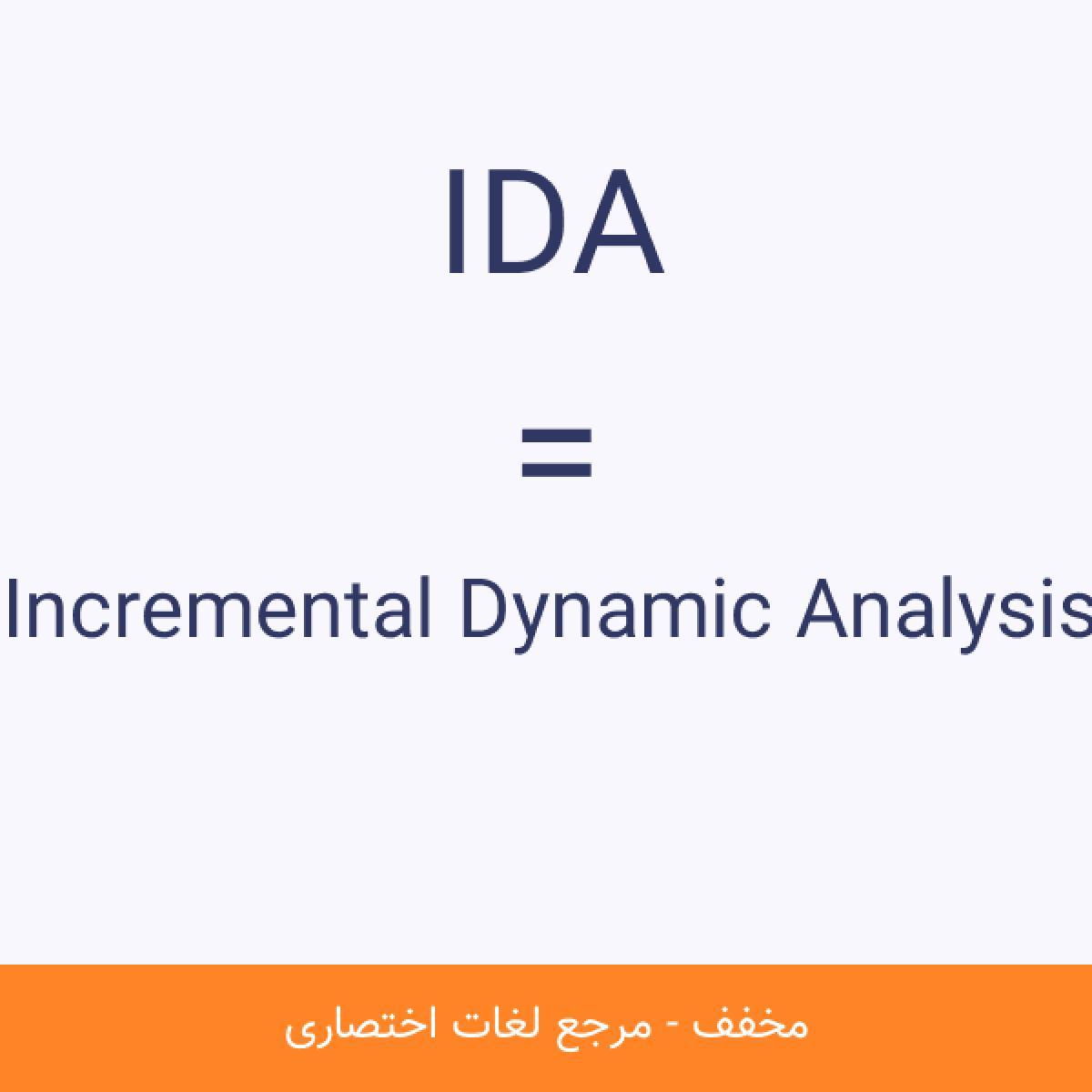 IDA

=

Incremental Dynamic Analysis

مخفف - مرجع لغات اختصاری